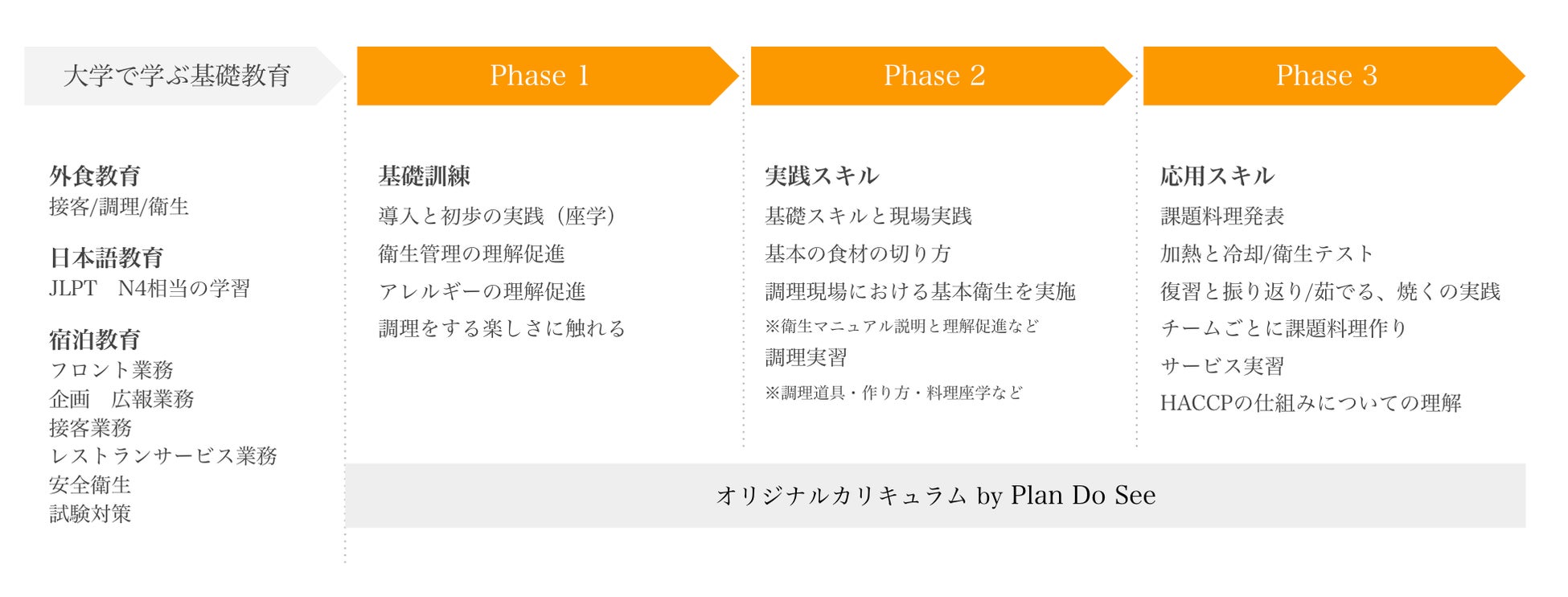 大学で学ぶ基礎教育

外食教育
接客/調理/衛生

日本語教育
JLPT　N4相当の学習

宿泊教育
フロント業務
企画　広報業務
接客業務
レストランサービス業務
安全衛生
試験対策

Phase 1

基礎訓練
導入と初歩の実践（座学）
衛生管理の理解促進
アレルギーの理解促進
調理をする楽しさに触れる

Phase 2

実践スキル
基礎スキルと現場実践
基本の食材の切り方
調理現場における基本衛生を実施
※衛生マニュアル説明と理解促進など
調理実習
※調理道具・作り方・料理座学など

Phase 3

応用スキル
課題料理発表
加熱と冷却/衛生テスト
復習と振り返り/茹でる、焼くの実践
チームごとに課題料理作り
サービス実習
HACCPの仕組みについての理解

オリジナルカリキュラム by Plan Do See